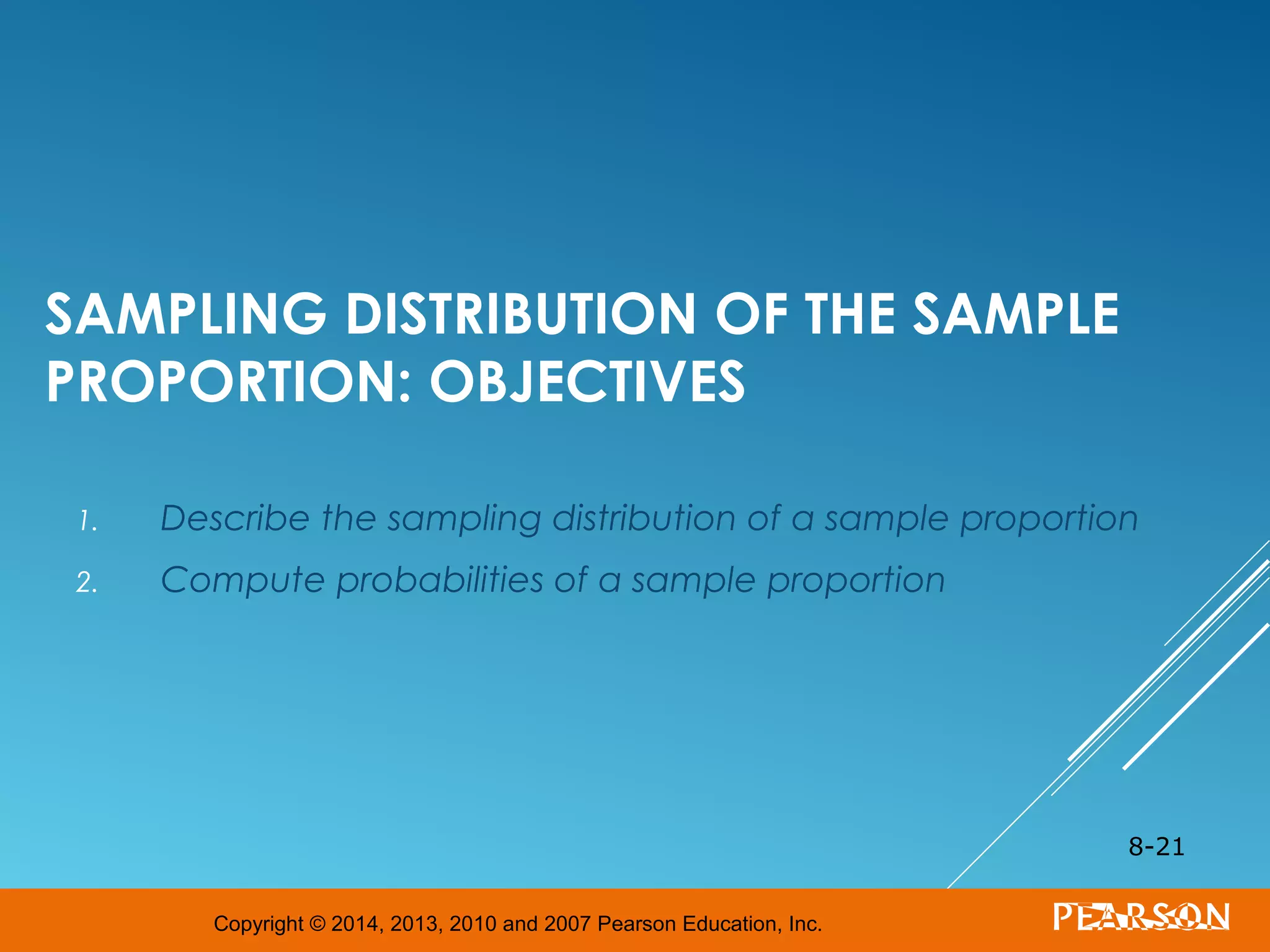 SAMPLING DISTRIBUTION OF THE SAMPLE PROPORTION: OBJECTIVES

1. Describe the sampling distribution of a sample proportion
2. Compute probabilities of a sample proportion

8-21

Copyright © 2014, 2013, 2010 and 2007 Pearson Education, Inc.

PEARSON